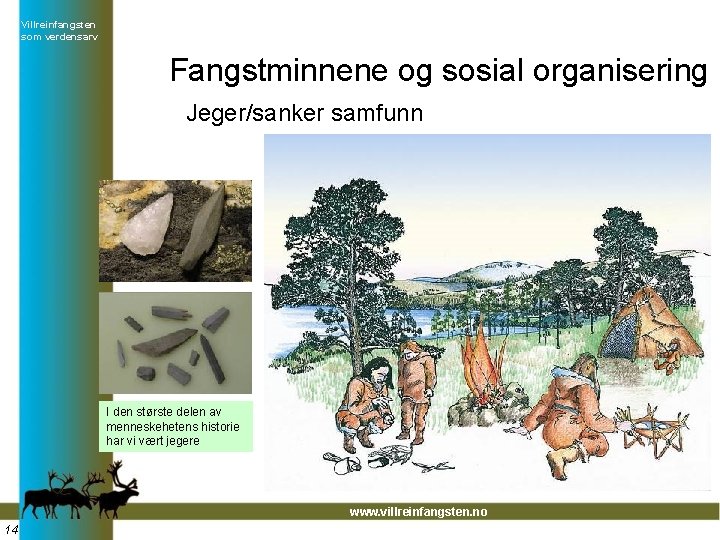 Villreinfangsten som verdensarv

Fangstminnene og sosial organisering

Jeger/sanker samfunn

I den største delen av menneskehetens historie har vi vært jegere

www.villreinfangsten.no

14